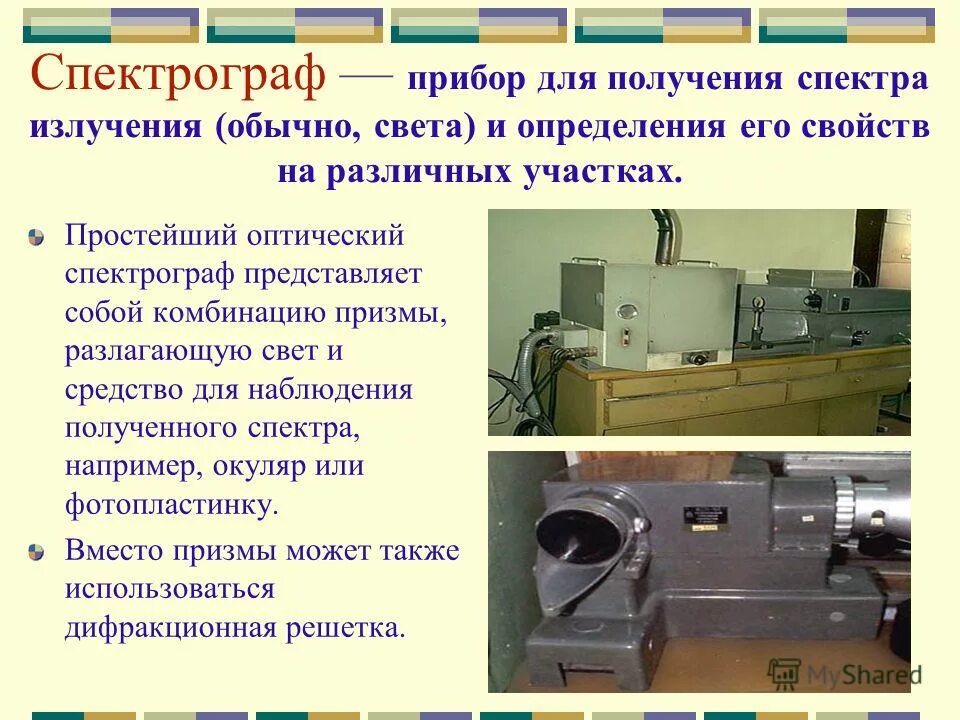 Спектрограф — прибор для получения спектра излучения (обычно, света) и определения его свойств на различных участках.

Простейший оптический спектрограф представляет собой комбинацию призмы, разлагающую свет и средство для наблюдения полученного спектра, например, окуляр или фотопластинку.

Вместо призмы может также использоваться дифракционная решетка.

MyShared